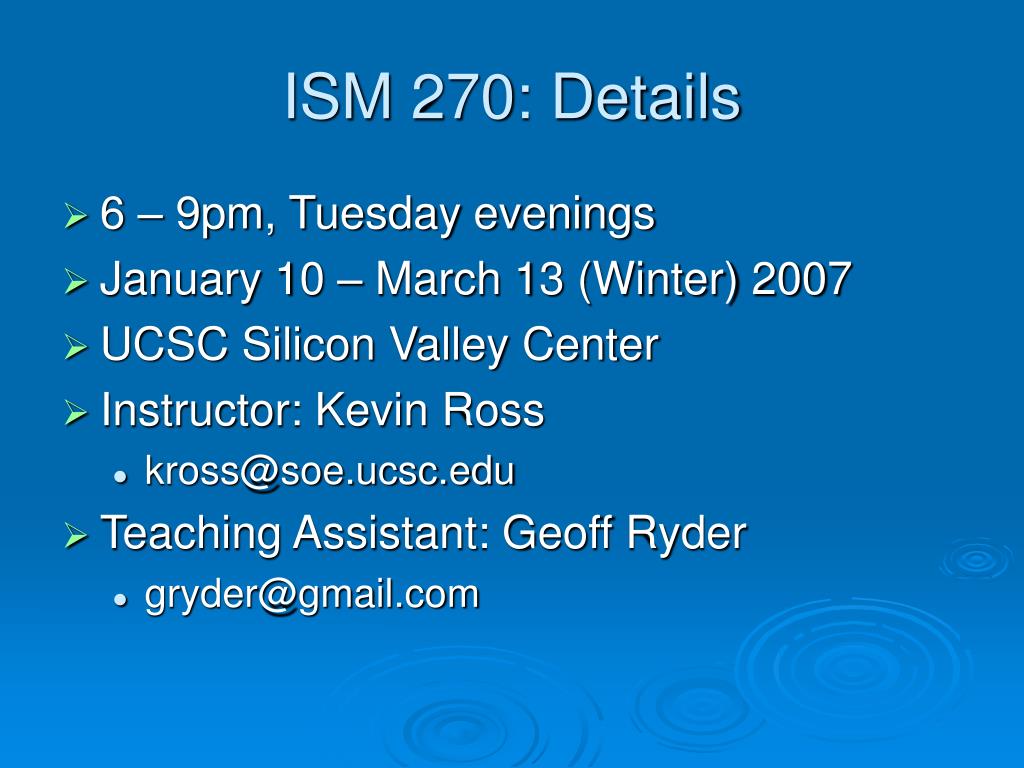 ISM 270: Details

6 – 9pm, Tuesday evenings
January 10 – March 13 (Winter) 2007
UCSC Silicon Valley Center
Instructor: Kevin Ross
kross@soe.ucsc.edu
Teaching Assistant: Geoff Ryder
gryder@gmail.com